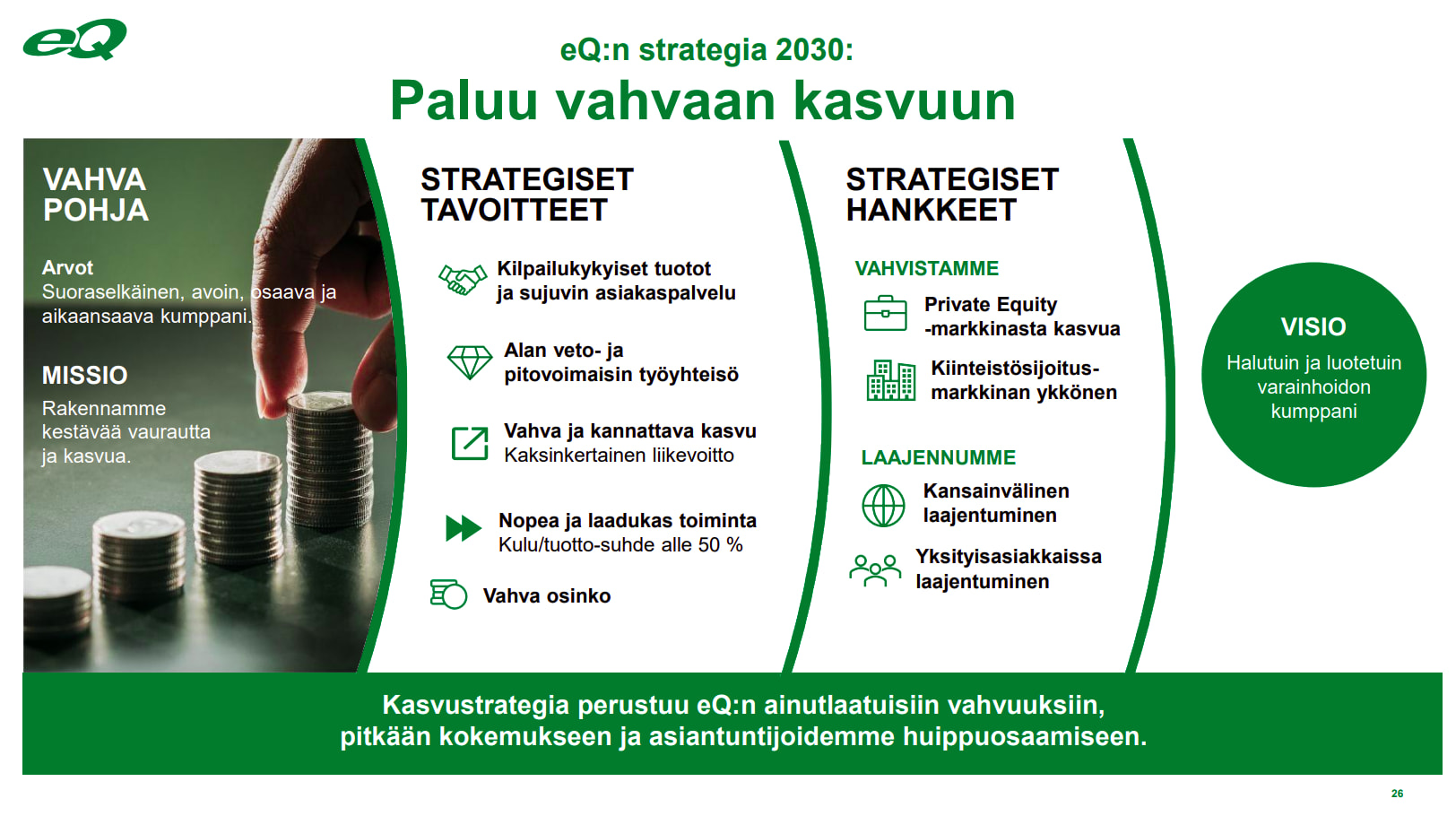 eQ

eQ:n strategia 2030:
Paluu vahvaan kasvuun

VAHVA POHJA

Arvot
Suoraselkäinen, avoin, osaava ja aikaansaava kumppani.

MISSIO
Rakennamme kestävää vaurautta ja kasvua.

STRATEGISET TAVOITTEET

Kilpailukykyiset tuotot ja sujuvin asiakaspalvelu

Alan veto- ja pitovoimaisin työyhteisö

Vahva ja kannattava kasvu
Kaksinkertainen liikevoitto

Nopea ja laadukas toiminta
Kulu/tuotto-suhde alle 50 %

Vahva osinko

STRATEGISET HANKKEET

VAHVISTAMME

Private Equity -markkinasta kasvua

Kiinteistösijoitus-markkinan ykkönen

LAAJENNUMME

Kansainvälinen laajentuminen

Yksityisasiakkaissa laajentuminen

VISIO
Halutuin ja luotetuin varainhoidon kumppani

Kasvustrategia perustuu eQ:n ainutlaatuisiin vahvuuksiin, pitkään kokemukseen ja asiantuntijoidemme huippuosaamiseen.

26